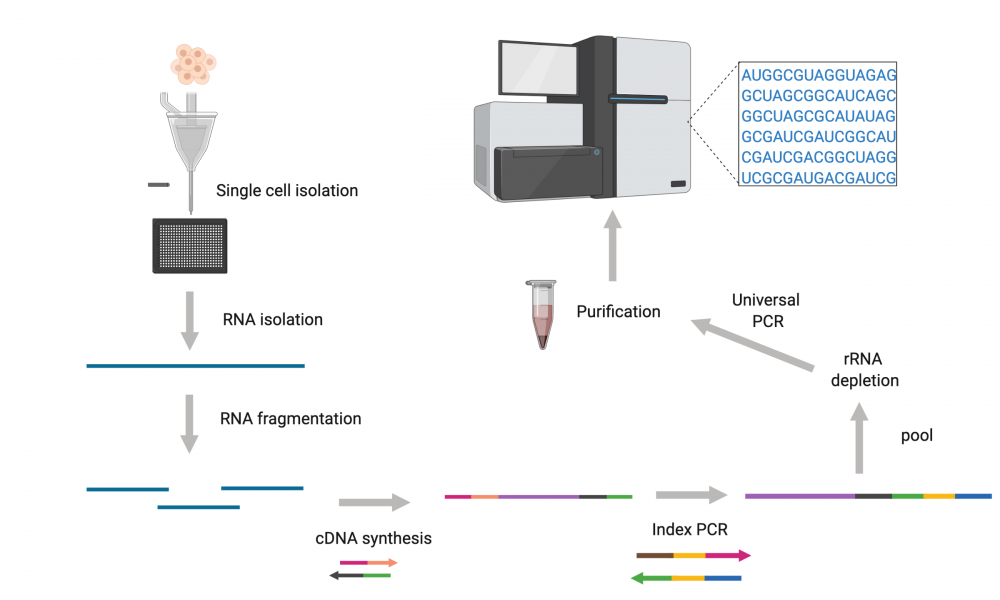 Single cell isolation

RNA isolation

RNA fragmentation

cDNA synthesis

Index PCR

pool

rRNA depletion

Universal PCR

Purification

AUGGCGUAGGUAGAG
GCUAGCGGCAUCAGC
GGCUAGCGCAUAUAG
GCGAUCGAUCGGCAU
CGAUCGACGGCUAGG
UCGCGAUGACGAUCG